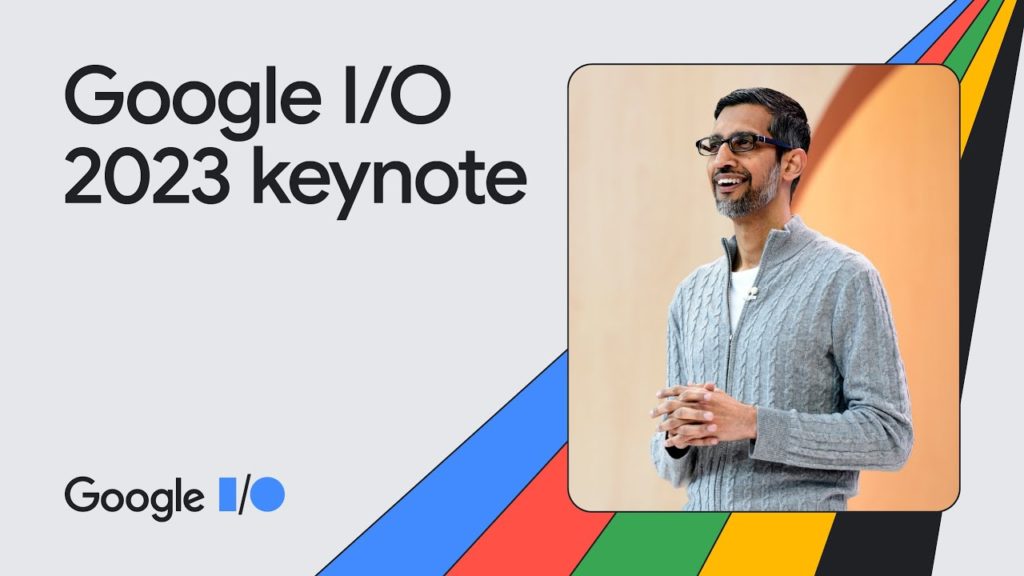 Google I/O 2023 keynote

Google I/O